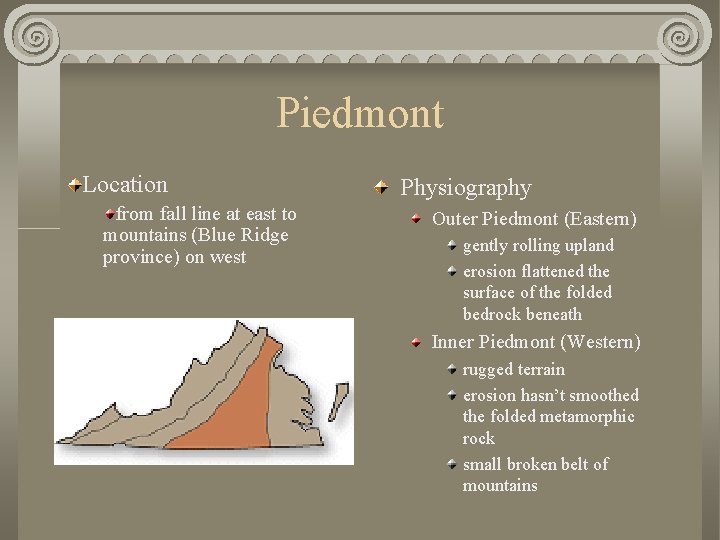 Piedmont

Location

from fall line at east to mountains (Blue Ridge province) on west

Physiography

Outer Piedmont (Eastern)

gently rolling upland

erosion flattened the surface of the folded bedrock beneath

Inner Piedmont (Western)

rugged terrain

erosion hasn't smoothed the folded metamorphic rock

small broken belt of mountains